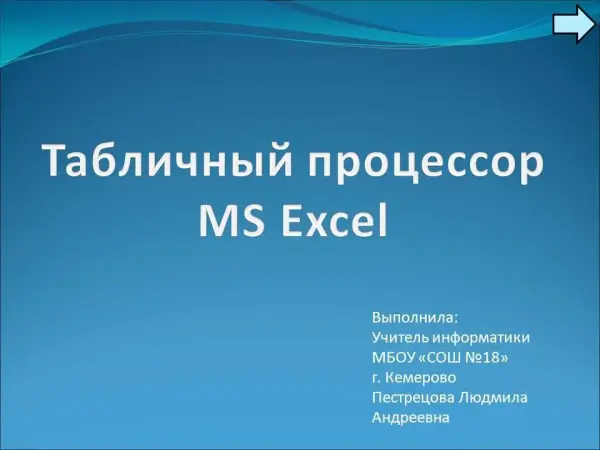 Табличный процессор MS Excel

Выполнила:
Учитель информатики
МБОУ «СОШ №18»
г. Кемерово
Пестрецова Людмила Андреевна